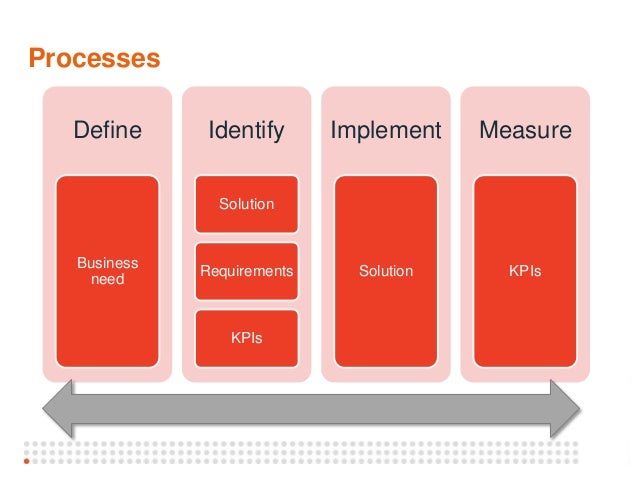 Processes

Define

Business need

Identify

Solution

Requirements

KPIs

Implement

Solution

Measure

KPIs